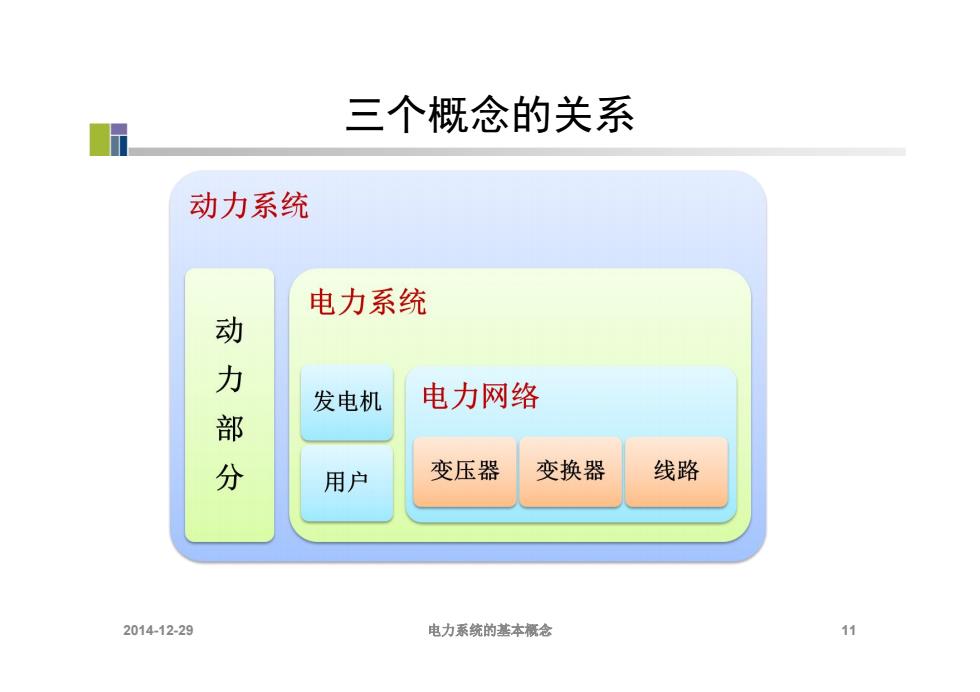 三个概念的关系

动力系统

动力部分

电力系统

发电机

用户

电力网络

变压器

变换器

线路

2014-12-29

电力系统的基本概念

11